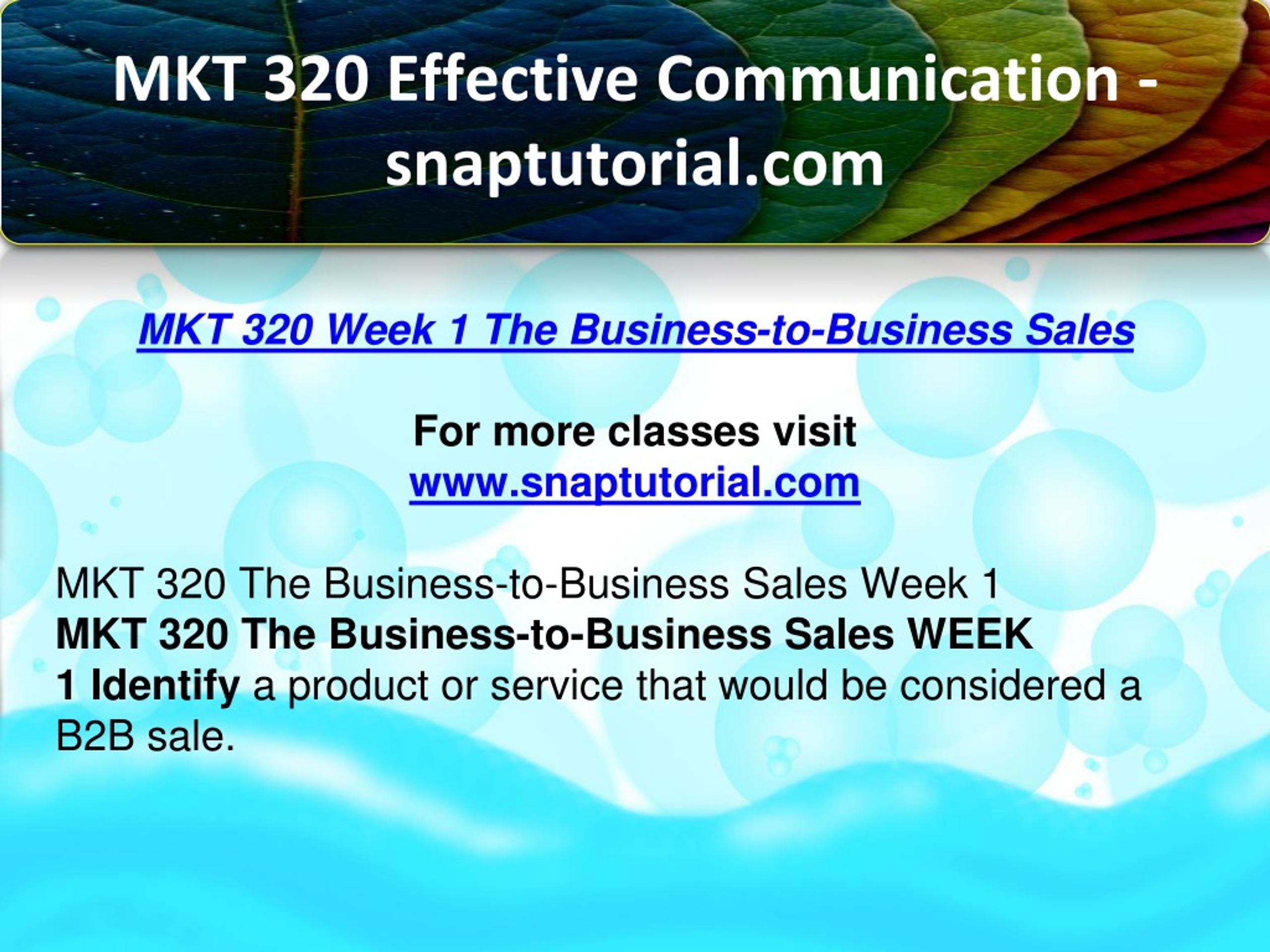 MKT 320 Effective Communication - snaptutorial.com

MKT 320 Week 1 The Business-to-Business Sales

For more classes visit
www.snaptutorial.com

MKT 320 The Business-to-Business Sales Week 1
MKT 320 The Business-to-Business Sales WEEK 1 Identify a product or service that would be considered a B2B sale.